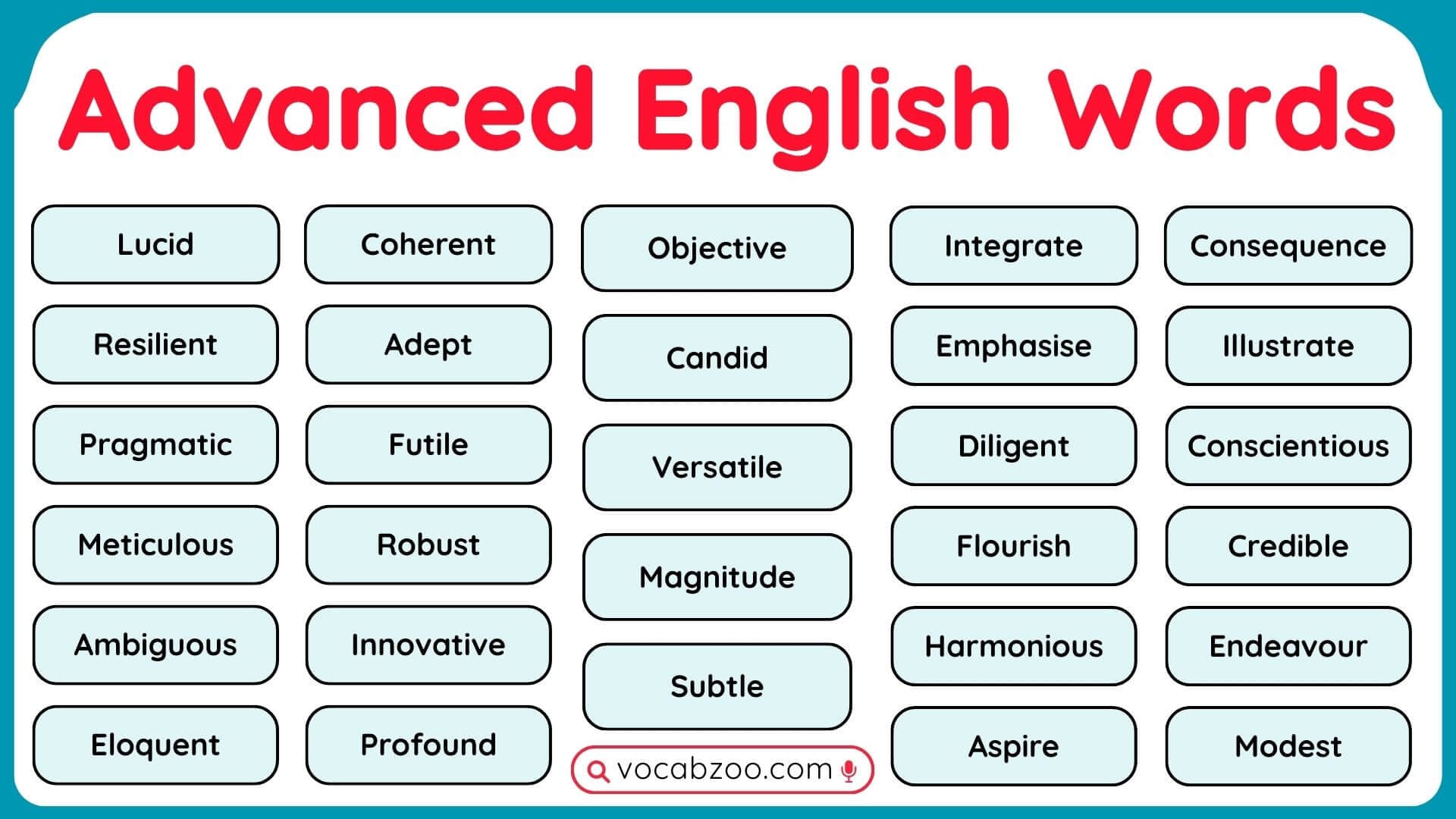 Advanced English Words

Lucid
Resilient
Pragmatic
Meticulous
Ambiguous
Eloquent

Coherent
Adept
Futile
Robust
Innovative
Profound

Objective
Candid
Versatile
Magnitude
Subtle

vocabzoo.com

Integrate
Emphasise
Diligent
Flourish
Harmonious
Aspire

Consequence
Illustrate
Conscientious
Credible
Endeavour
Modest